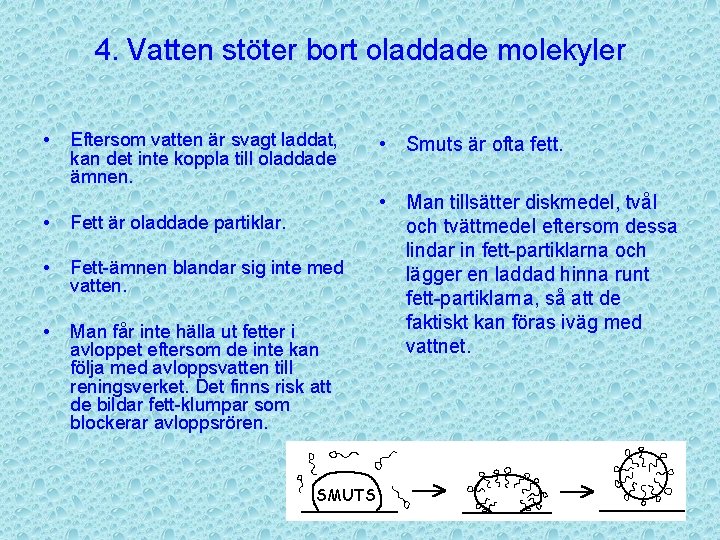 4. Vatten stöter bort oladdade molekyler

• Eftersom vatten är svagt laddat, kan det inte koppla till oladdade ämnen.

• Fett är oladdade partiklar.

• Fett-ämnen blandar sig inte med vatten.

• Man får inte hälla ut fetter i avloppet eftersom de inte kan följa med avloppsvatten till reningsverket. Det finns risk att de bildar fett-klumpar som blockerar avloppsrören.

• Smuts är ofta fett.

• Man tillsätter diskmedel, tvål och tvättmedel eftersom dessa lindar in fett-partiklarna och lägger en laddad hinna runt fett-partiklarna, så att de faktiskt kan föras iväg med vattnet.

SMUTS